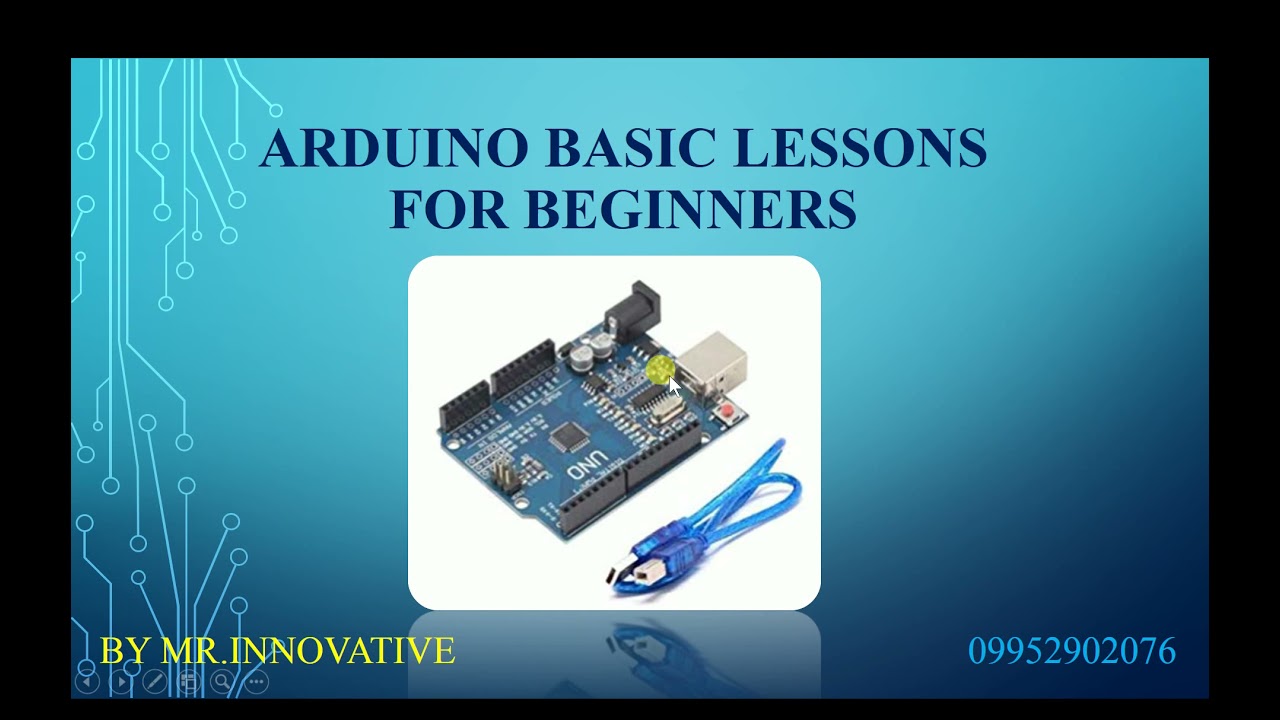 ARDUINO BASIC LESSONS FOR BEGINNERS

UNO

BY MR.INNOVATIVE

09952902076